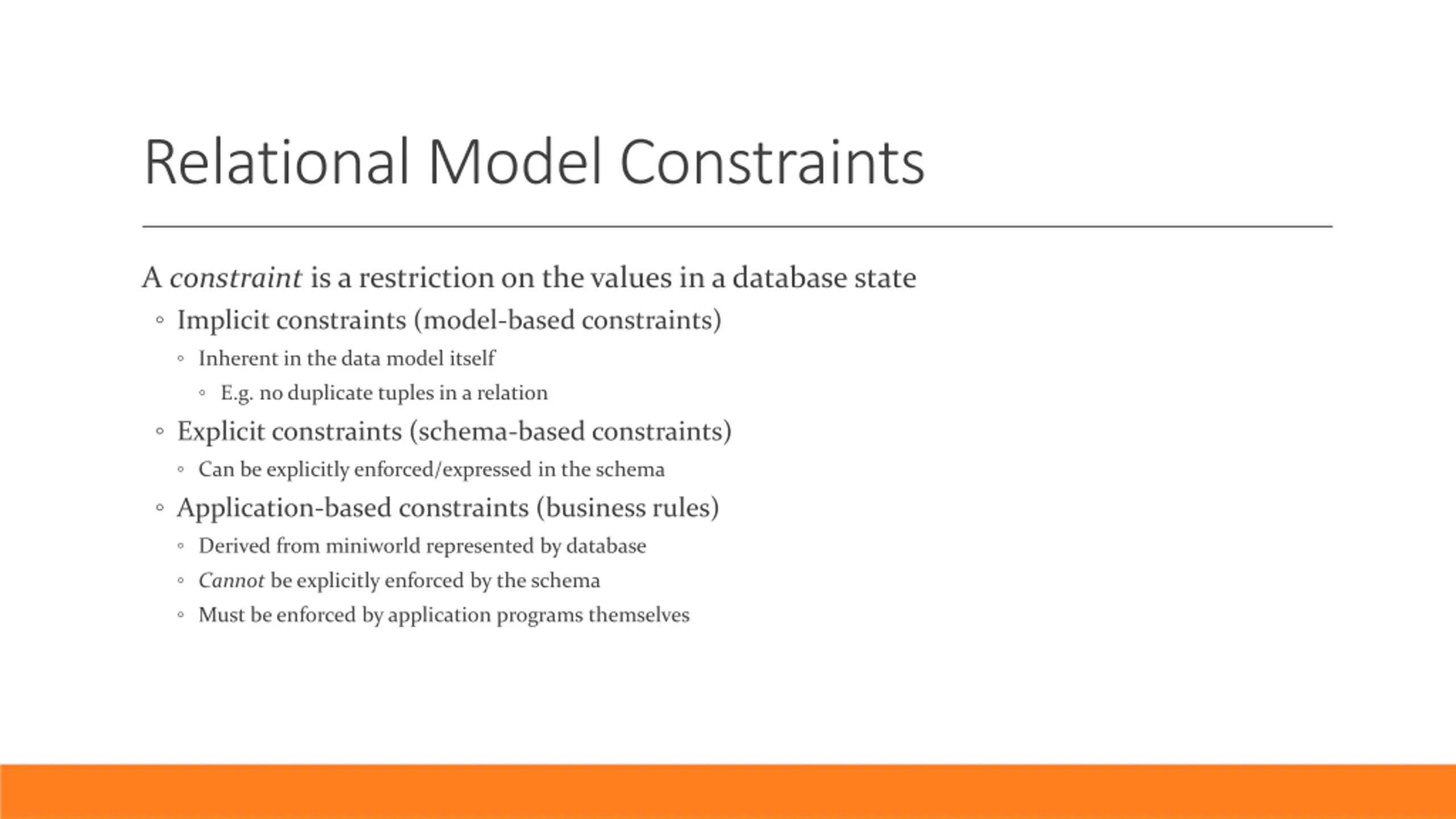 Relational Model Constraints

A constraint is a restriction on the values in a database state

◦ Implicit constraints (model-based constraints)
  ◦ Inherent in the data model itself
    ◦ E.g. no duplicate tuples in a relation
◦ Explicit constraints (schema-based constraints)
  ◦ Can be explicitly enforced/expressed in the schema
◦ Application-based constraints (business rules)
  ◦ Derived from miniworld represented by database
  ◦ Cannot be explicitly enforced by the schema
  ◦ Must be enforced by application programs themselves